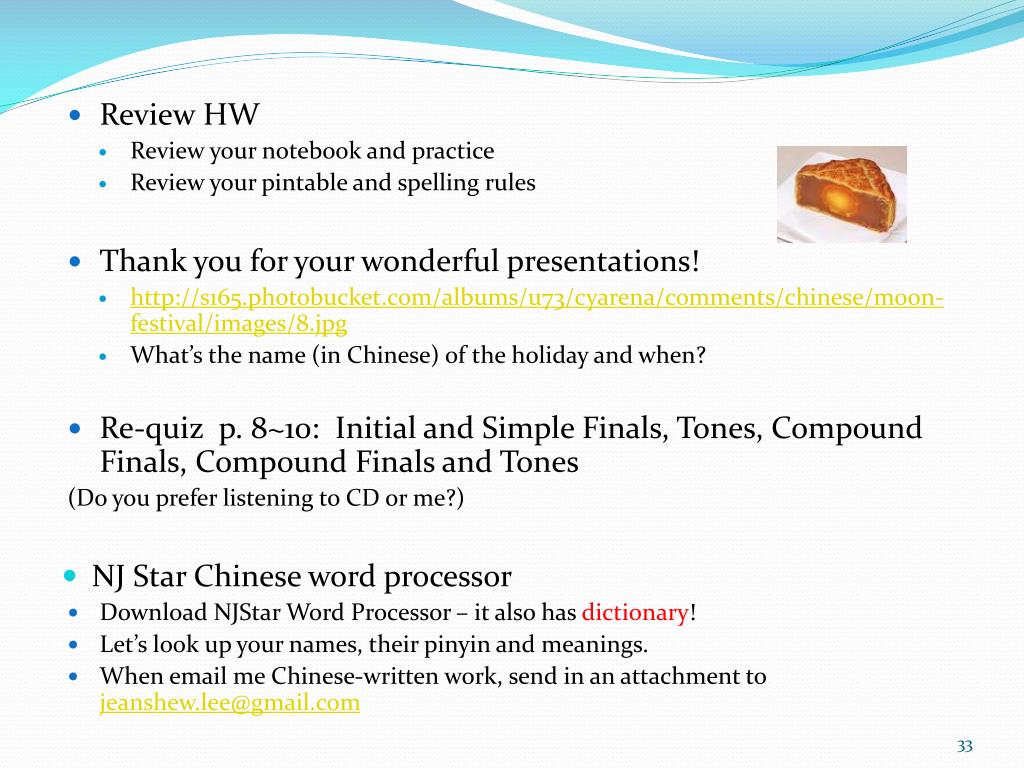 Review HW

Review your notebook and practice

Review your pintable and spelling rules

Thank you for your wonderful presentations!

http://s165.photobucket.com/albums/u73/cyarena/comments/chinese/moon-festival/images/8.jpg

What's the name (in Chinese) of the holiday and when?

Re-quiz p. 8~10: Initial and Simple Finals, Tones, Compound Finals, Compound Finals and Tones

(Do you prefer listening to CD or me?)

NJ Star Chinese word processor

Download NJStar Word Processor – it also has dictionary!

Let's look up your names, their pinyin and meanings.

When email me Chinese-written work, send in an attachment to jeanshew.lee@gmail.com

33